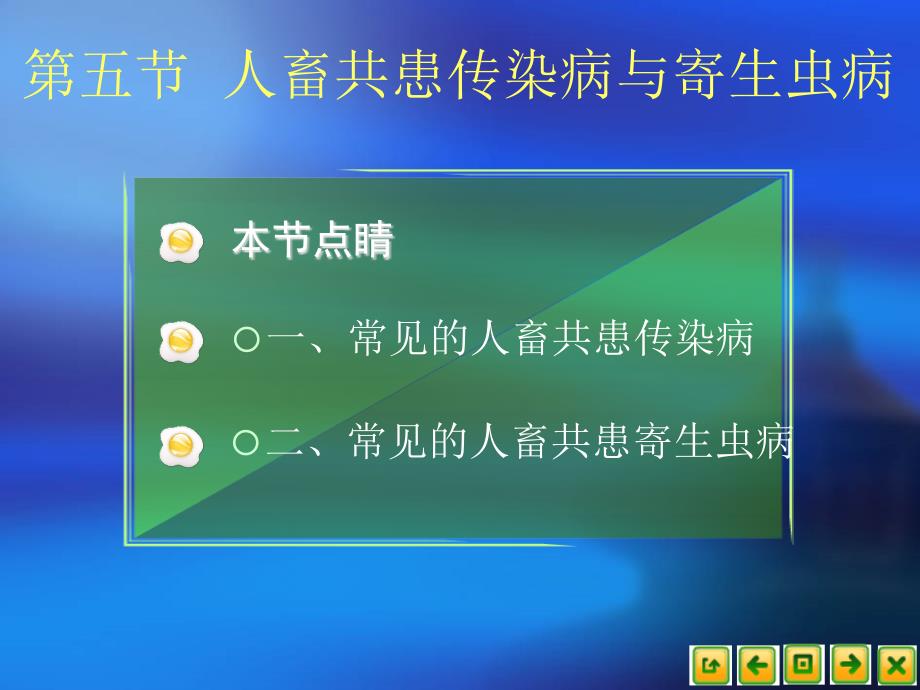 第五节 人畜共患传染病与寄生虫病

本节点睛

○一、常见的人畜共患传染病

○二、常见的人畜共患寄生虫病